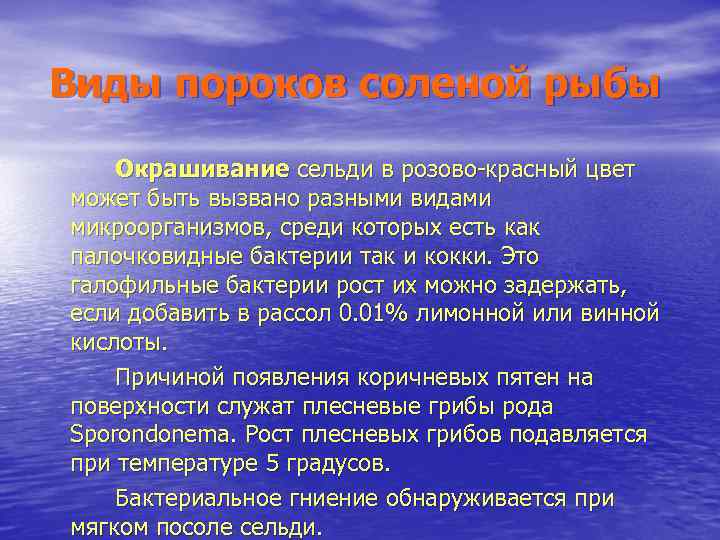 Виды пороков соленой рыбы

Окрашивание сельди в розово-красный цвет может быть вызвано разными видами микроорганизмов, среди которых есть как палочковидные бактерии так и кокки. Это галофильные бактерии рост их можно задержать, если добавить в рассол 0.01% лимонной или винной кислоты.

Причиной появления коричневых пятен на поверхности служат плесневые грибы рода Sporondonema. Рост плесневых грибов подавляется при температуре 5 градусов.

Бактериальное гниение обнаруживается при мягком посоле сельди.